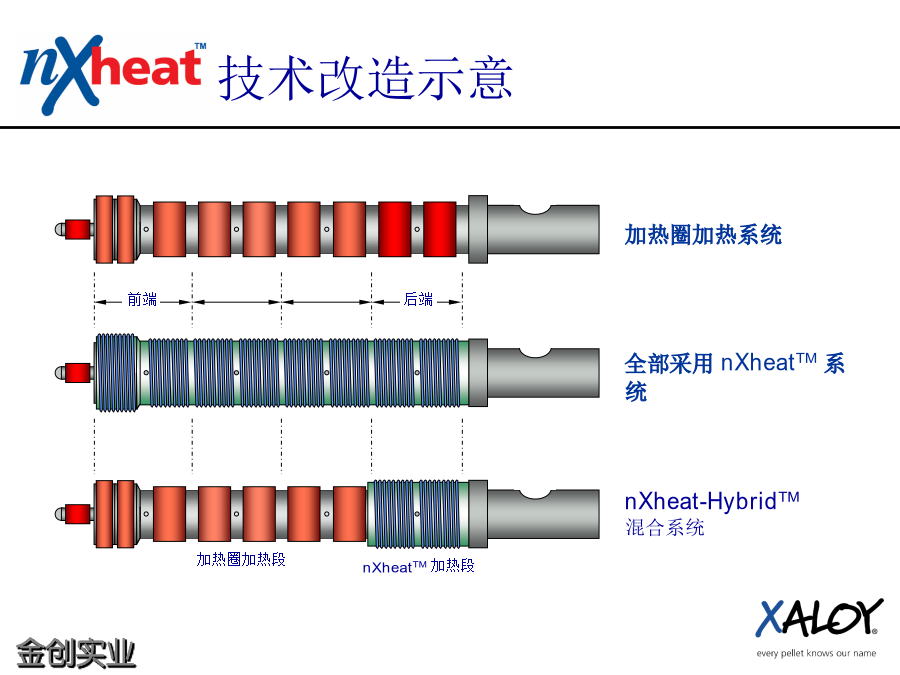 nXheat™ 技术改造示意

加热圈加热系统

前端

后端

全部采用 nXheat™ 系统

nXheat-Hybrid™
混合系统

加热圈加热段

nXheat™ 加热段

金创实业

XALOY®
every pellet knows our name